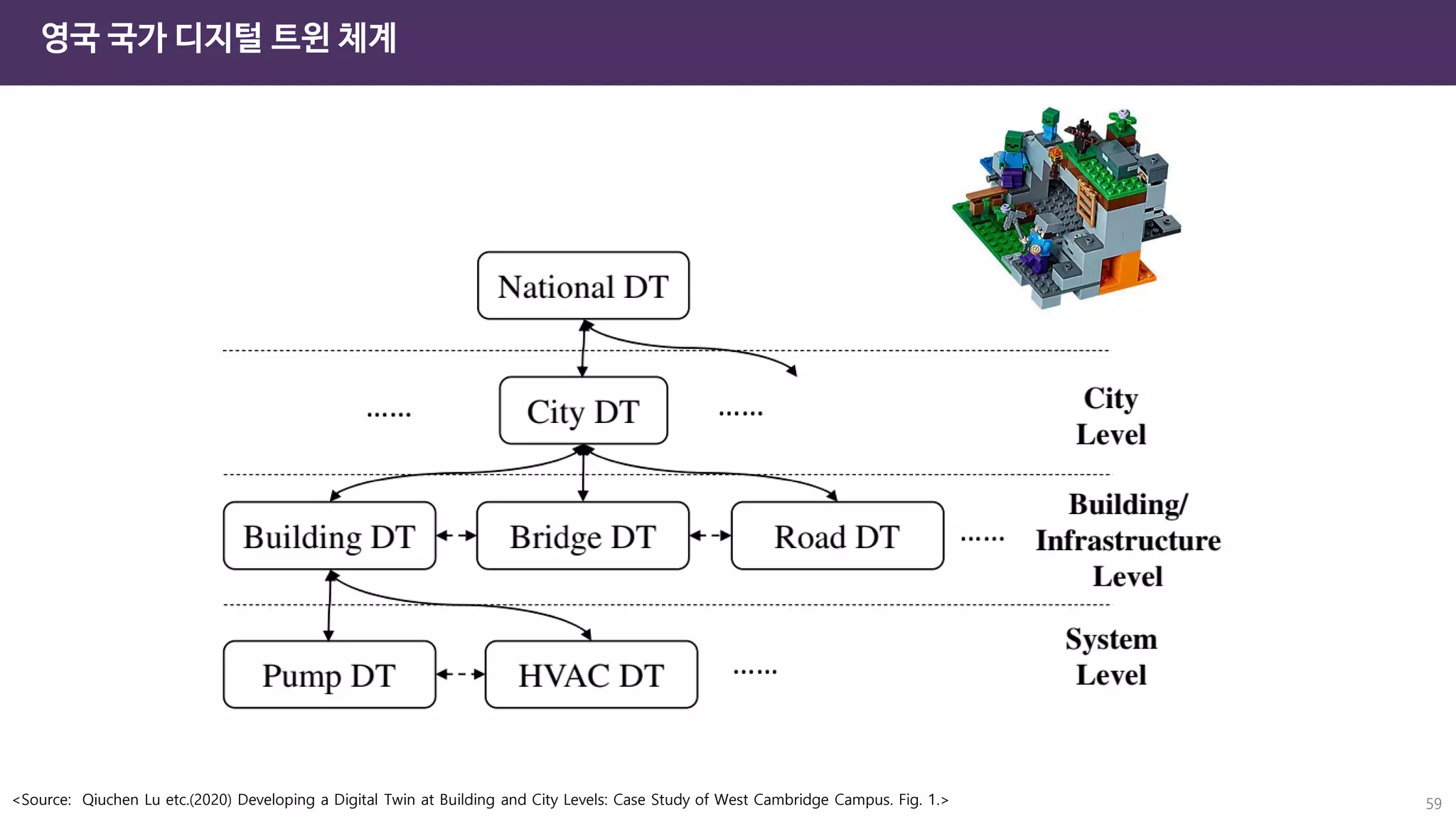 영국 국가 디지털 트윈 체계

National DT

...... City DT ......

City Level

Building DT Bridge DT Road DT ......

Building/ Infrastructure Level

Pump DT HVAC DT ......

System Level

<Source: Qiuchen Lu etc.(2020) Developing a Digital Twin at Building and City Levels: Case Study of West Cambridge Campus. Fig. 1.>

59